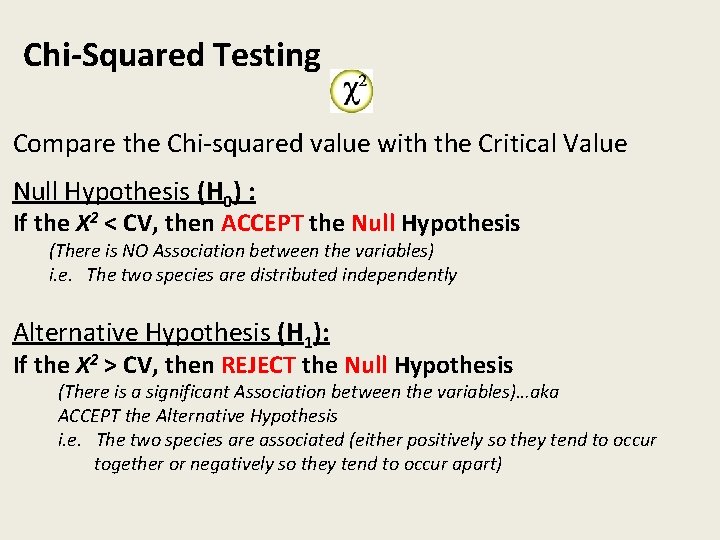 Chi-Squared Testing

$\chi^2$

Compare the Chi-squared value with the Critical Value

Null Hypothesis ($H_0$) :
If the $X^2$ < CV, then ACCEPT the Null Hypothesis
(There is NO Association between the variables)
i.e. The two species are distributed independently

Alternative Hypothesis ($H_1$):
If the $X^2$ > CV, then REJECT the Null Hypothesis
(There is a significant Association between the variables)…aka
ACCEPT the Alternative Hypothesis
i.e. The two species are associated (either positively so they tend to occur together or negatively so they tend to occur apart)